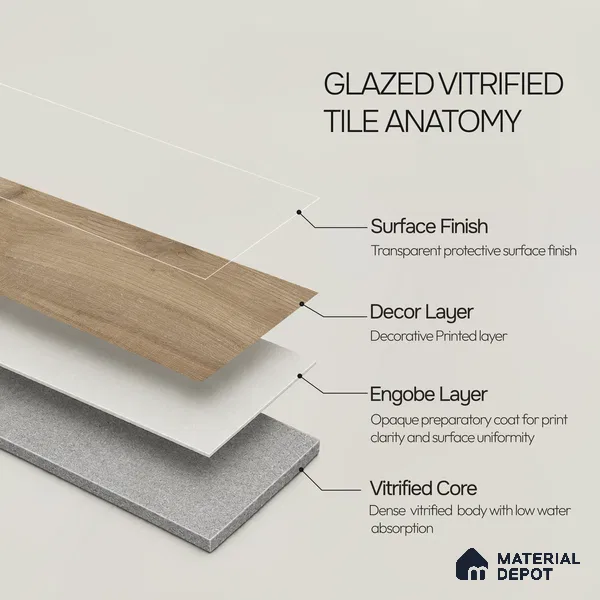 GLAZED VITRIFIED TILE ANATOMY

Surface Finish
Transparent protective surface finish

Decor Layer
Decorative Printed layer

Engobe Layer
Opaque preparatory coat for print clarity and surface uniformity

Vitrified Core
Dense vitrified body with low water absorption

MATERIAL DEPOT